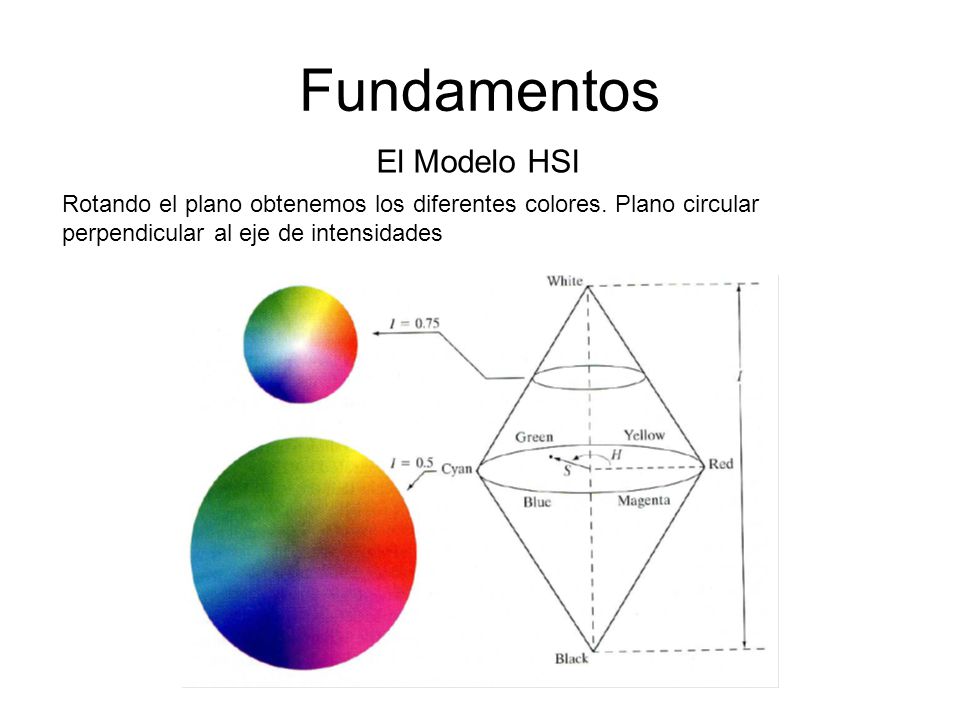 Fundamentos

El Modelo HSI

Rotando el plano obtenemos los diferentes colores. Plano circular perpendicular al eje de intensidades

White

$I = 0.75$

$I$

Green

Yellow

$I = 0.5$

Cyan

$H$

$S$

Red

Blue

Magenta

Black